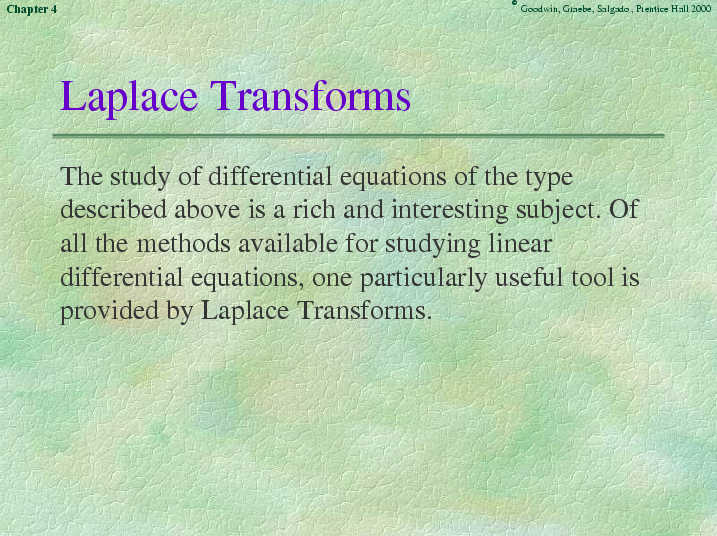 Chapter 4

© Goodwin, Graebe, Salgado , Prentice Hall 2000

Laplace Transforms

The study of differential equations of the type described above is a rich and interesting subject. Of all the methods available for studying linear differential equations, one particularly useful tool is provided by Laplace Transforms.